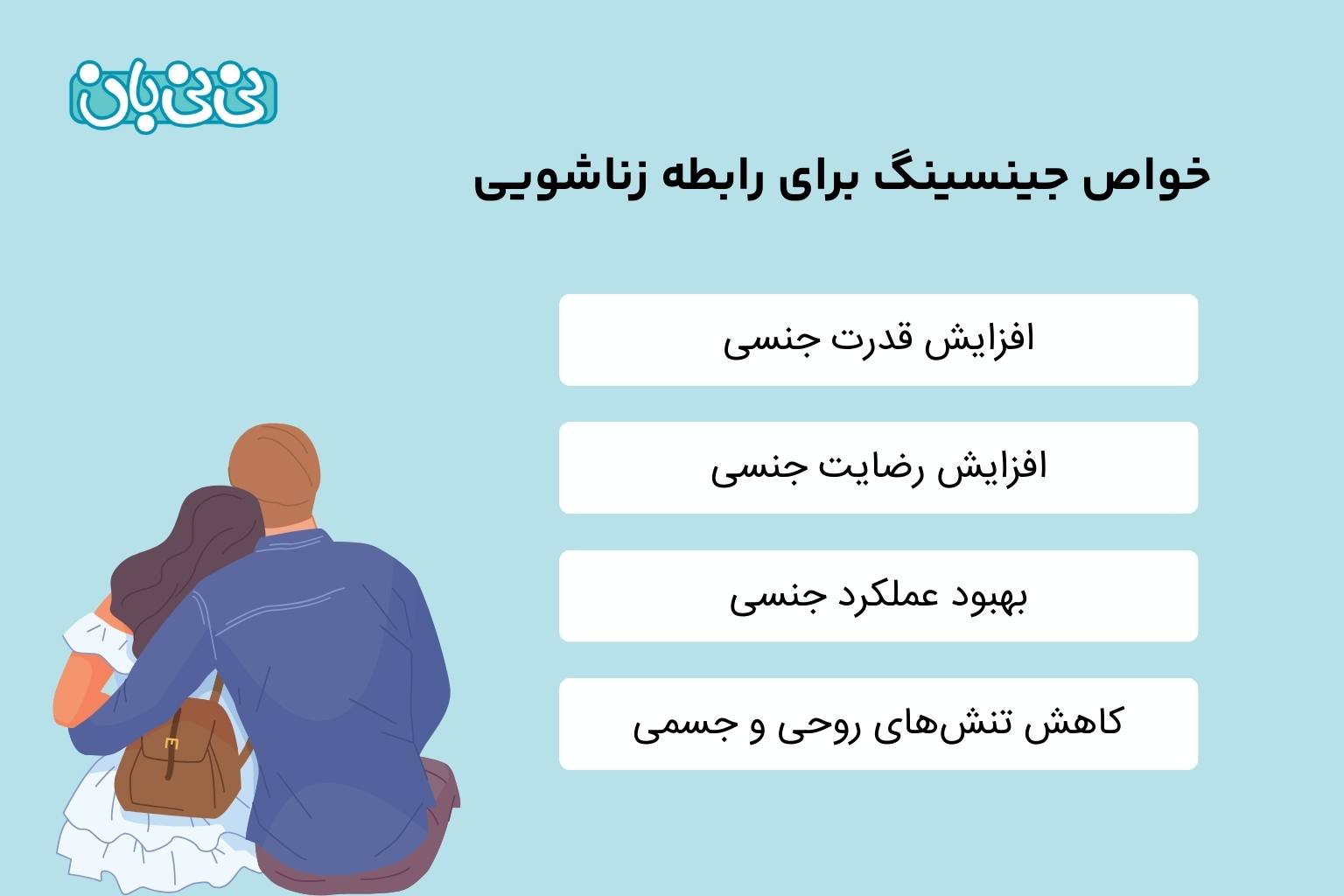 نی نی بان

خواص جینسینگ برای رابطه زناشویی

افزایش قدرت جنسی

افزایش رضایت جنسی

بهبود عملکرد جنسی

کاهش تنش‌های روحی و جسمی